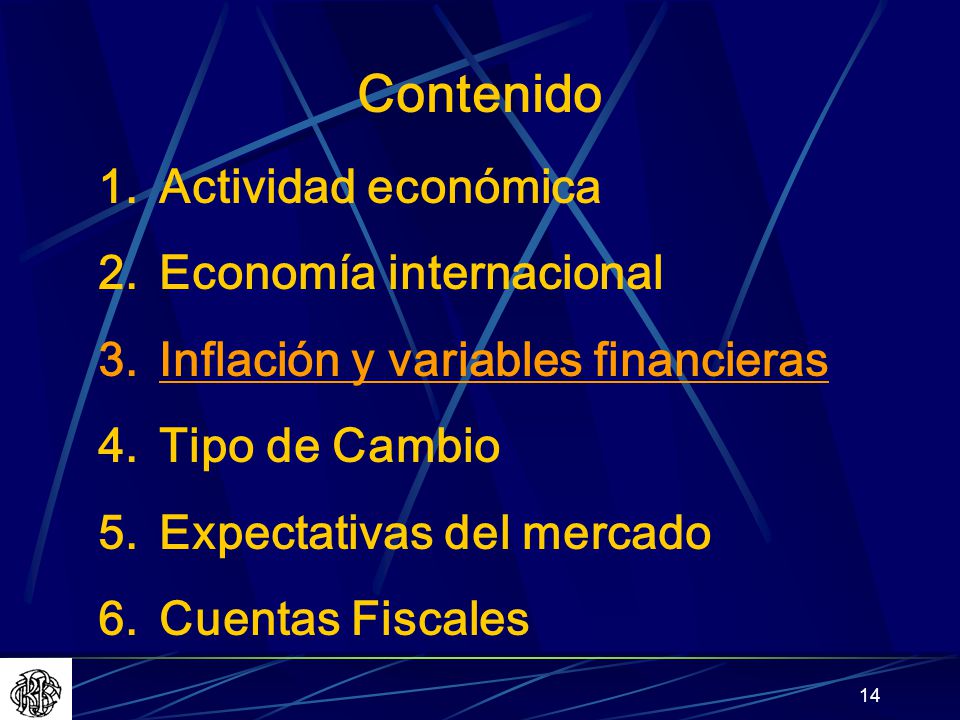 Contenido

1. Actividad económica
2. Economía internacional
3. Inflación y variables financieras
4. Tipo de Cambio
5. Expectativas del mercado
6. Cuentas Fiscales

14